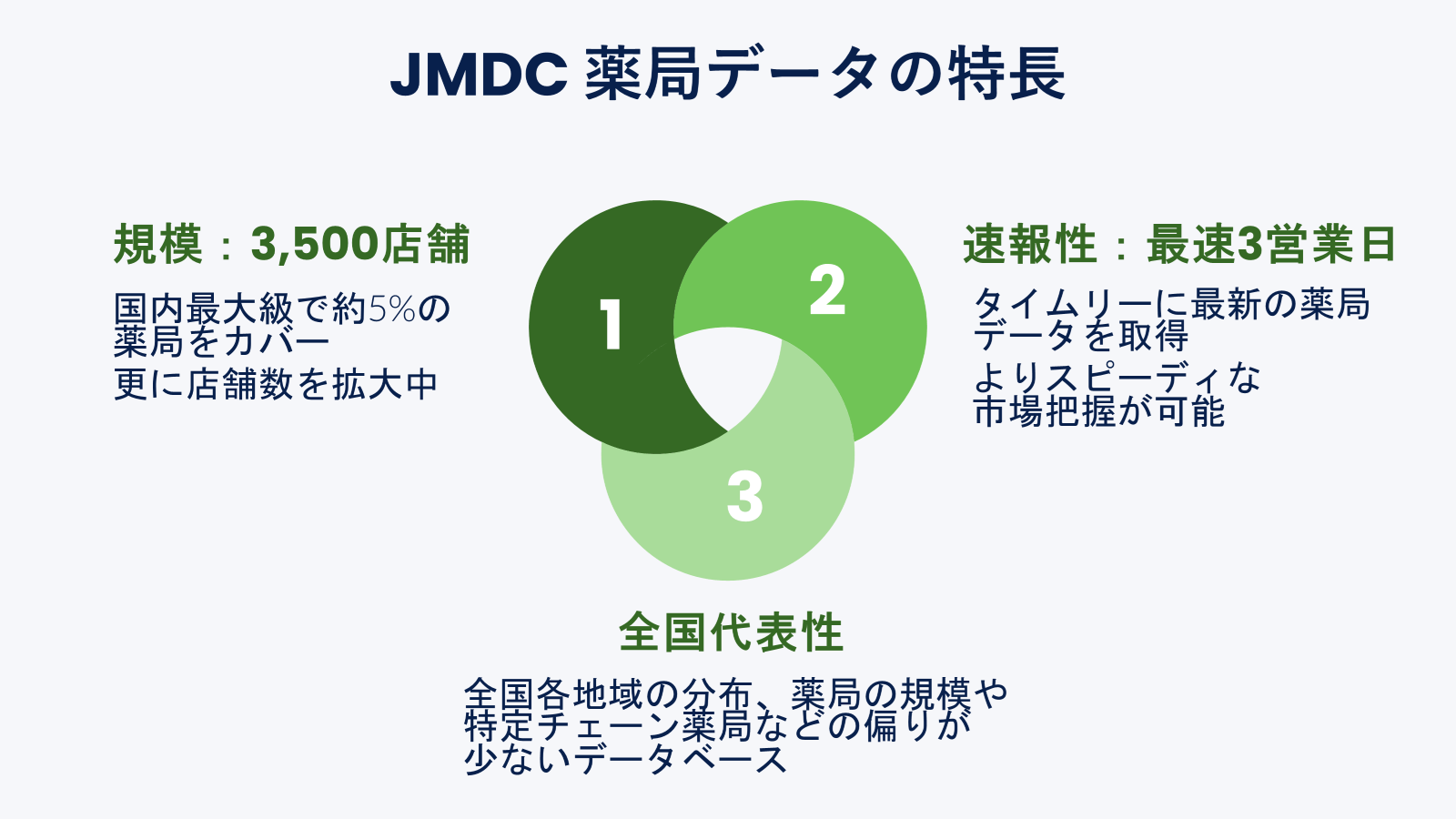 JMDC 薬局データの特長

規模：3,500店舗

国内最大級で約5%の薬局をカバー

更に店舗数を拡大中

1

2

3

速報性：最速3営業日

タイムリーに最新の薬局データを取得

よりスピーディな市場把握が可能

全国代表性

全国各地域の分布、薬局の規模や特定チェーン薬局などの偏りが少ないデータベース